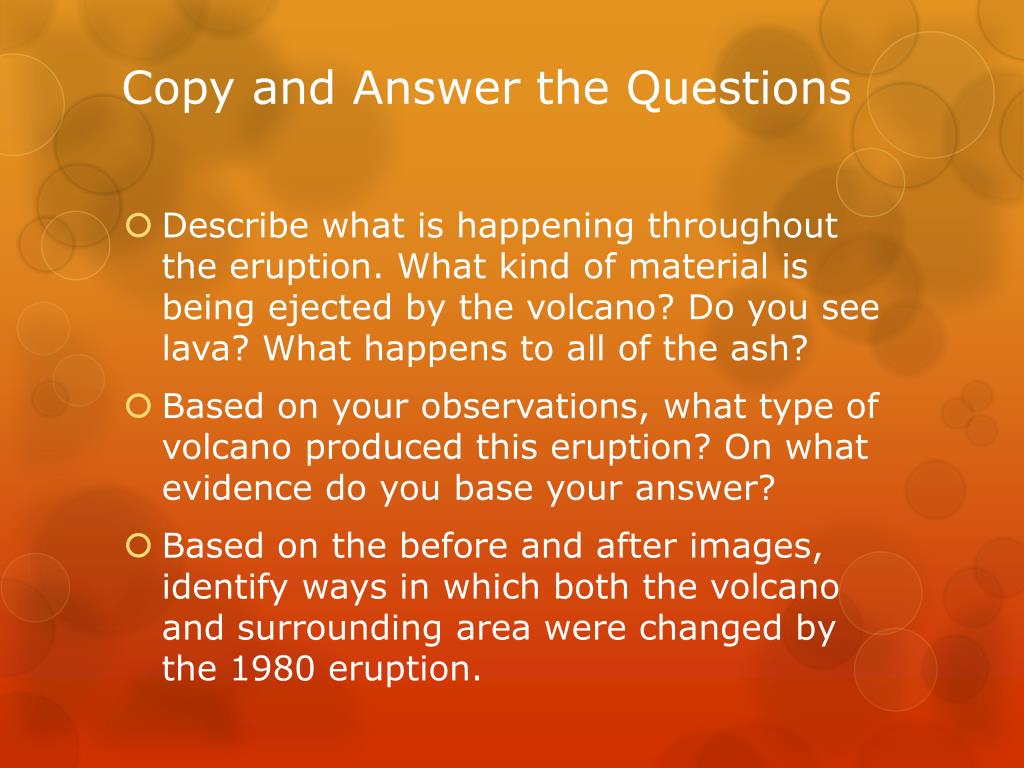 Copy and Answer the Questions

Describe what is happening throughout the eruption. What kind of material is being ejected by the volcano? Do you see lava? What happens to all of the ash?

Based on your observations, what type of volcano produced this eruption? On what evidence do you base your answer?

Based on the before and after images, identify ways in which both the volcano and surrounding area were changed by the 1980 eruption.